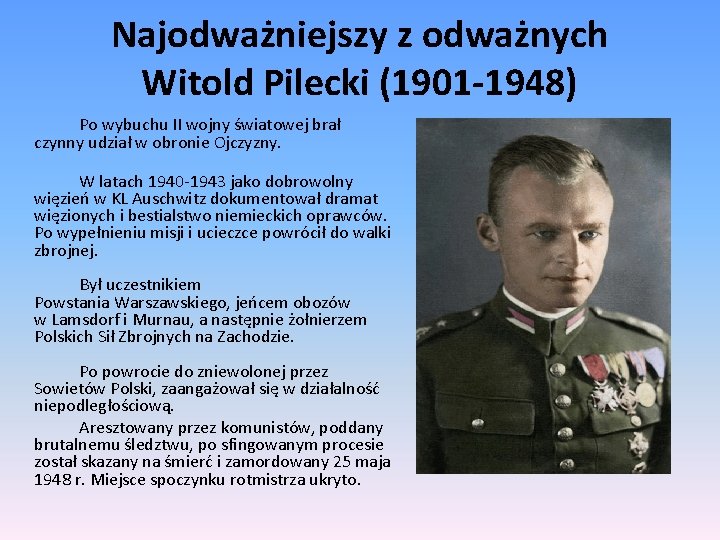 Najodważniejszy z odważnych
Witold Pilecki (1901-1948)

Po wybuchu II wojny światowej brał czynny udział w obronie Ojczyzny.

W latach 1940-1943 jako dobrowolny więzień w KL Auschwitz dokumentował dramat więzionych i bestialstwo niemieckich oprawców. Po wypełnieniu misji i ucieczce powrócił do walki zbrojnej.

Był uczestnikiem Powstania Warszawskiego, jeńcem obozów w Lamsdorf i Murnau, a następnie żołnierzem Polskich Sił Zbrojnych na Zachodzie.

Po powrocie do zniewolonej przez Sowietów Polski, zaangażował się w działalność niepodległościową.

Aresztowany przez komunistów, poddany brutalnemu śledztwu, po sfingowanym procesie został skazany na śmierć i zamordowany 25 maja 1948 r. Miejsce spoczynku rotmistrza ukryto.